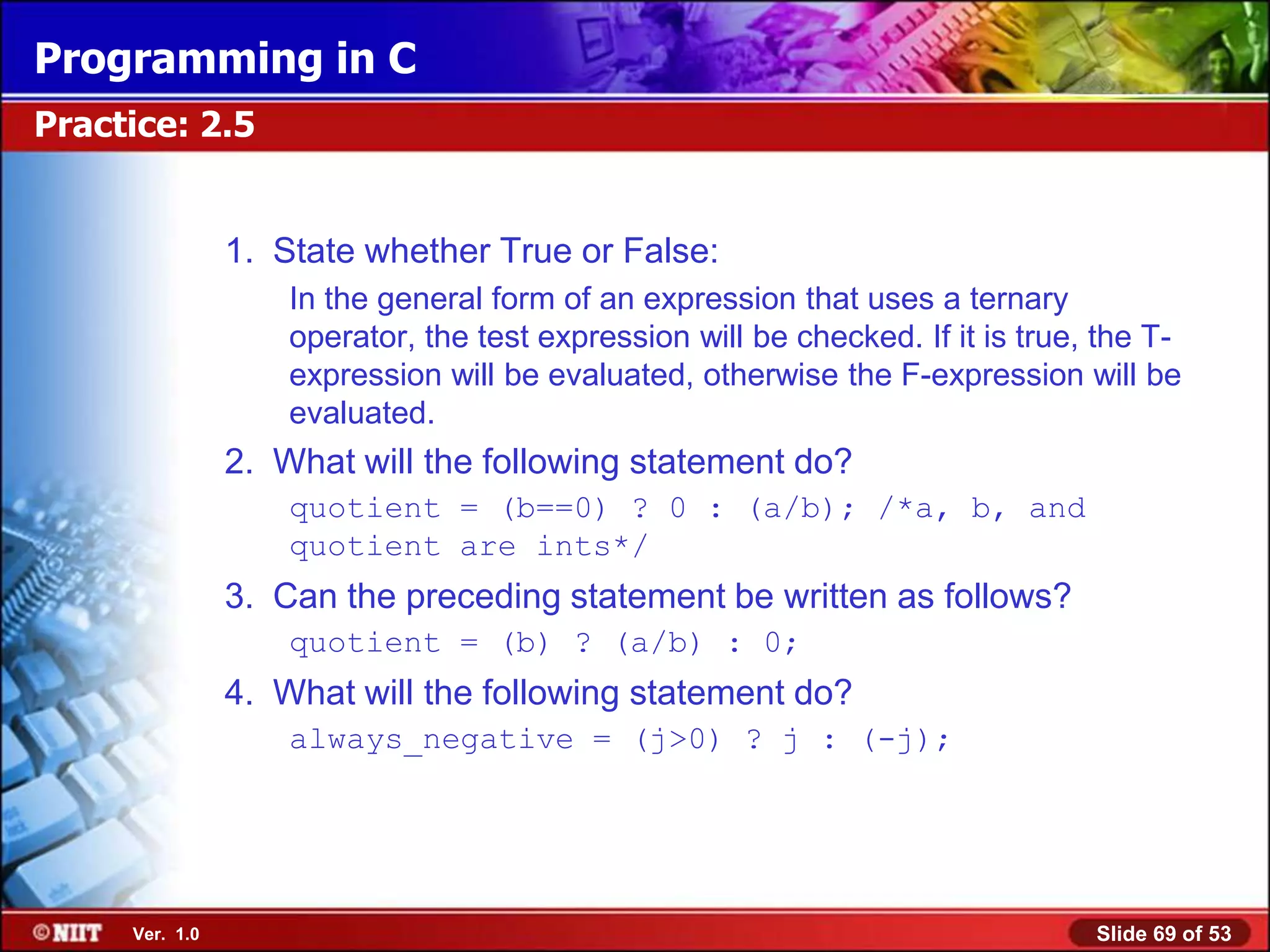 Programming in C

Practice: 2.5

1. State whether True or False:

In the general form of an expression that uses a ternary operator, the test expression will be checked. If it is true, the T-expression will be evaluated, otherwise the F-expression will be evaluated.

2. What will the following statement do?

quotient = (b==0) ? 0 : (a/b); /*a, b, and quotient are ints*/

3. Can the preceding statement be written as follows?

quotient = (b) ? (a/b) : 0;

4. What will the following statement do?

always_negative = (j>0) ? j : (-j);

©NIIT Ver. 1.0

Slide 69 of 53